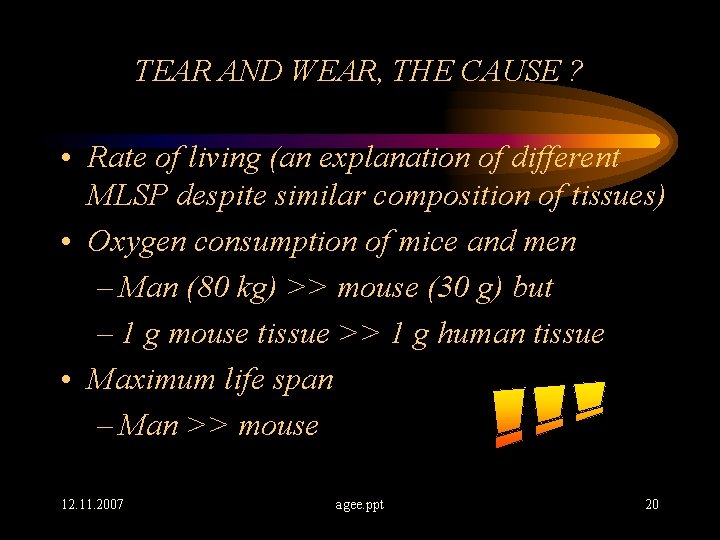 TEAR AND WEAR, THE CAUSE ?

• Rate of living (an explanation of different MLSP despite similar composition of tissues)
• Oxygen consumption of mice and men
– Man (80 kg) >> mouse (30 g) but
– 1 g mouse tissue >> 1 g human tissue
• Maximum life span
– Man >> mouse

!!!

12.11.2007 agee.ppt 20